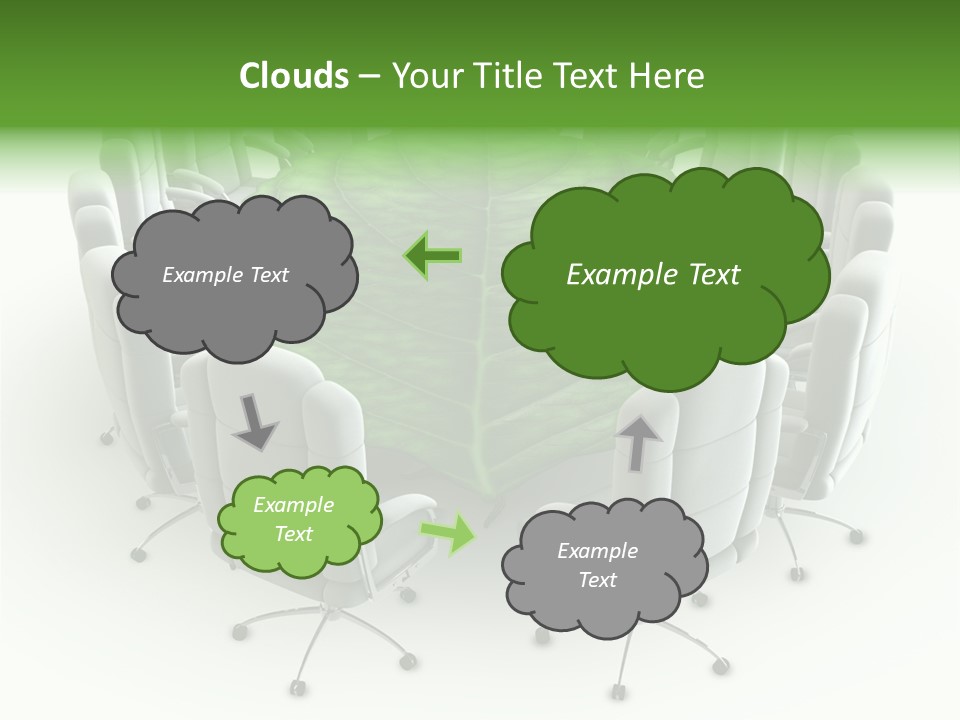 Clouds – Your Title Text Here

Example Text

Example Text

Example Text

Example Text